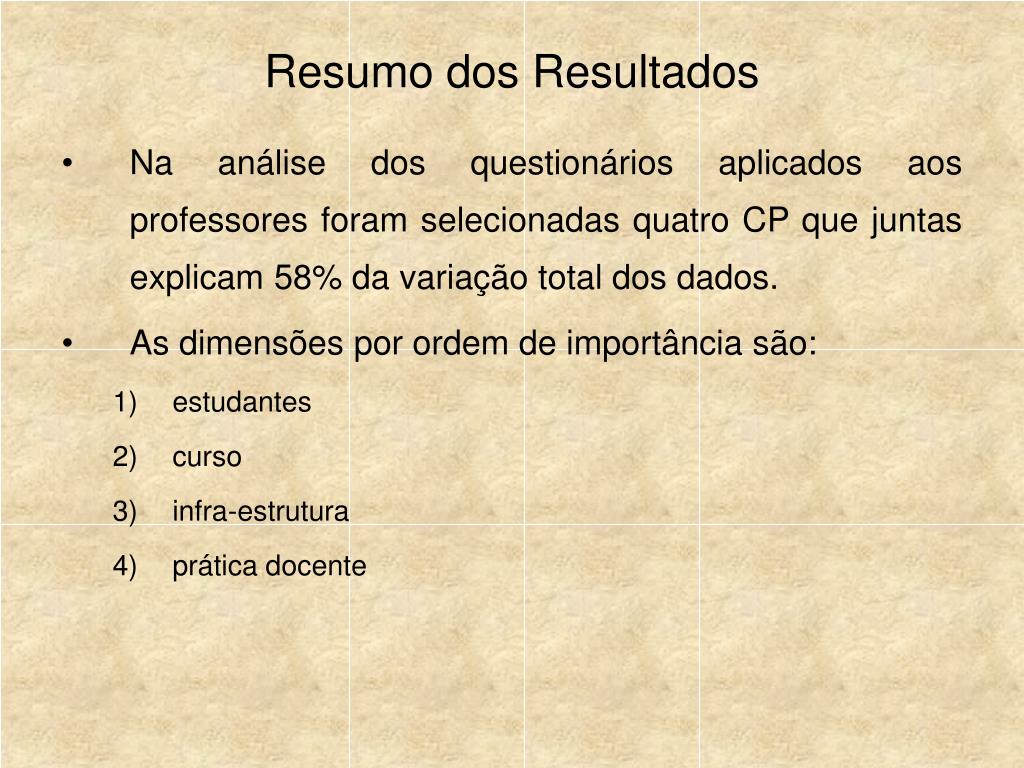 Resumo dos Resultados

• Na análise dos questionários aplicados aos professores foram selecionadas quatro CP que juntas explicam 58% da variação total dos dados.

• As dimensões por ordem de importância são:

1) estudantes
2) curso
3) infra-estrutura
4) prática docente